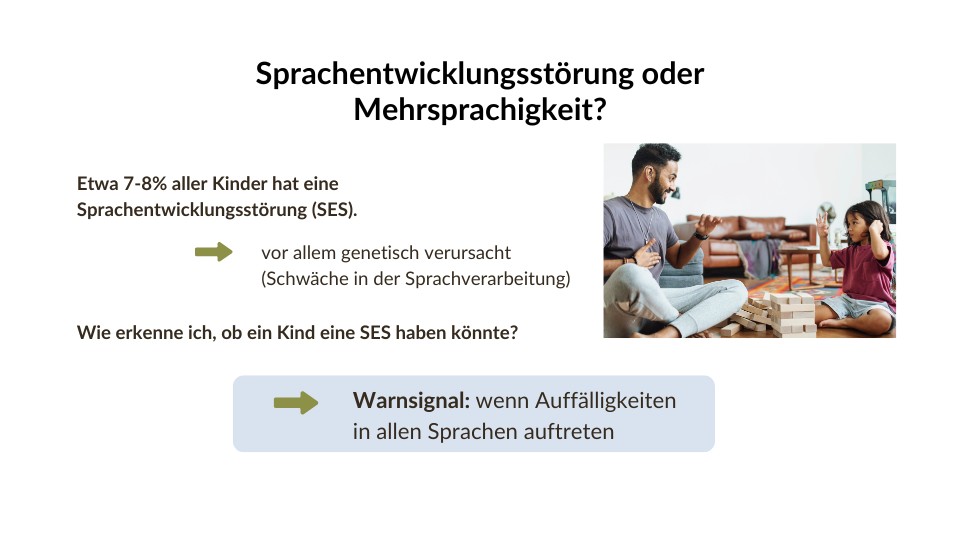 Sprachentwicklungsstörung oder Mehrsprachigkeit?

Etwa 7-8% aller Kinder hat eine Sprachentwicklungsstörung (SES).

vor allem genetisch verursacht (Schwäche in der Sprachverarbeitung)

Wie erkenne ich, ob ein Kind eine SES haben könnte?

Warnsignal: wenn Auffälligkeiten in allen Sprachen auftreten